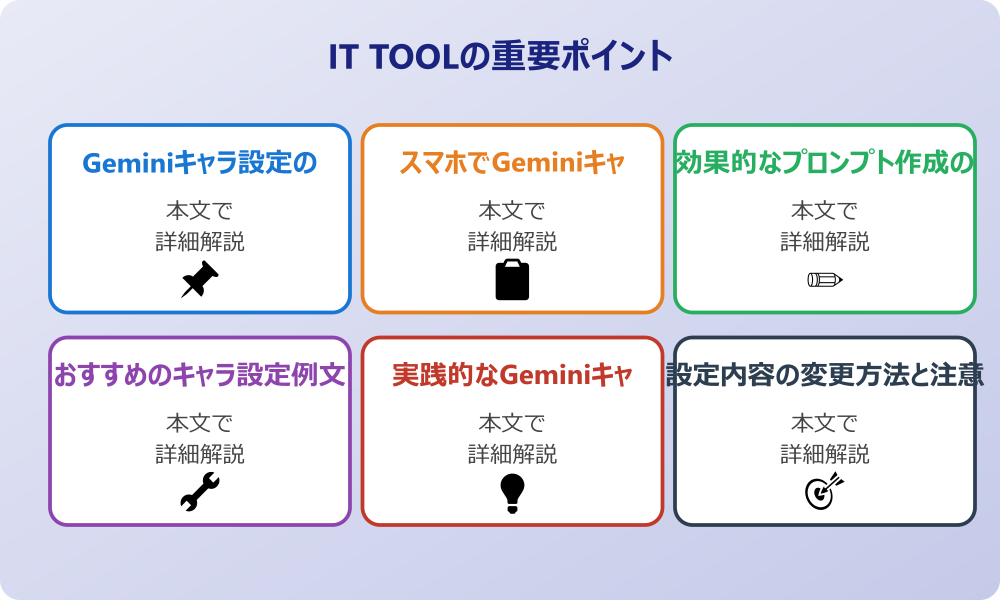 IT TOOLの重要ポイント

Geminiキャラ設定の

本文で
詳細解説

スマホでGeminiキャ

本文で
詳細解説

効果的なプロンプト作成の

本文で
詳細解説

おすすめのキャラ設定例文

本文で
詳細解説

実践的なGeminiキャ

本文で
詳細解説

設定内容の変更方法と注意

本文で
詳細解説